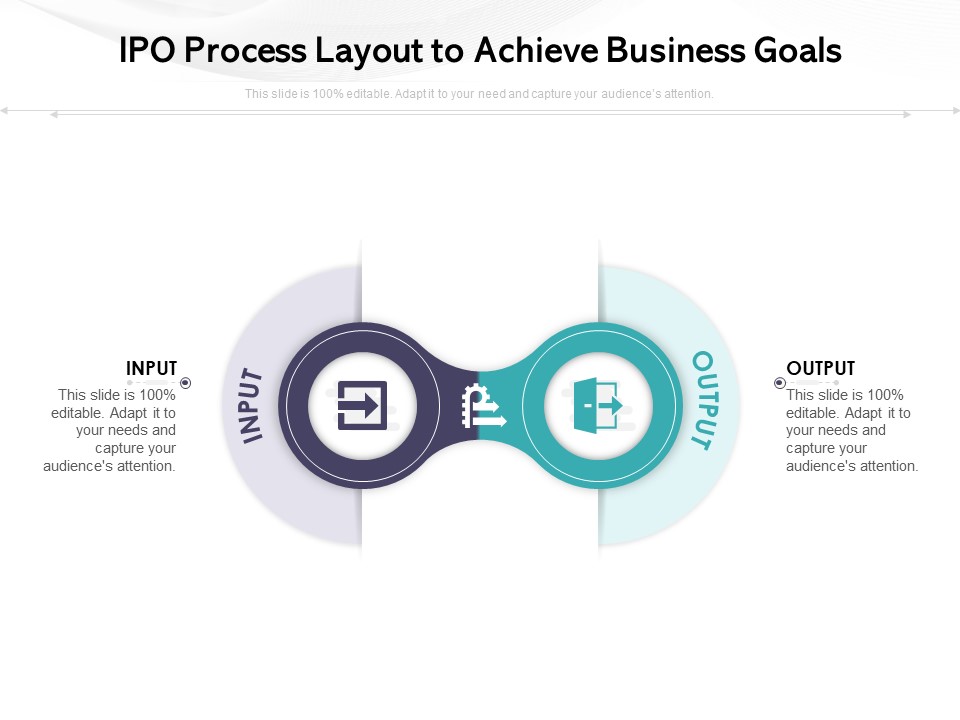 IPO Process Layout to Achieve Business Goals

This slide is 100% editable. Adapt it to your need and capture your audience's attention.

INPUT
This slide is 100% editable. Adapt it to your needs and capture your audience's attention.

INPUT

OUTPUT

OUTPUT
This slide is 100% editable. Adapt it to your needs and capture your audience's attention.